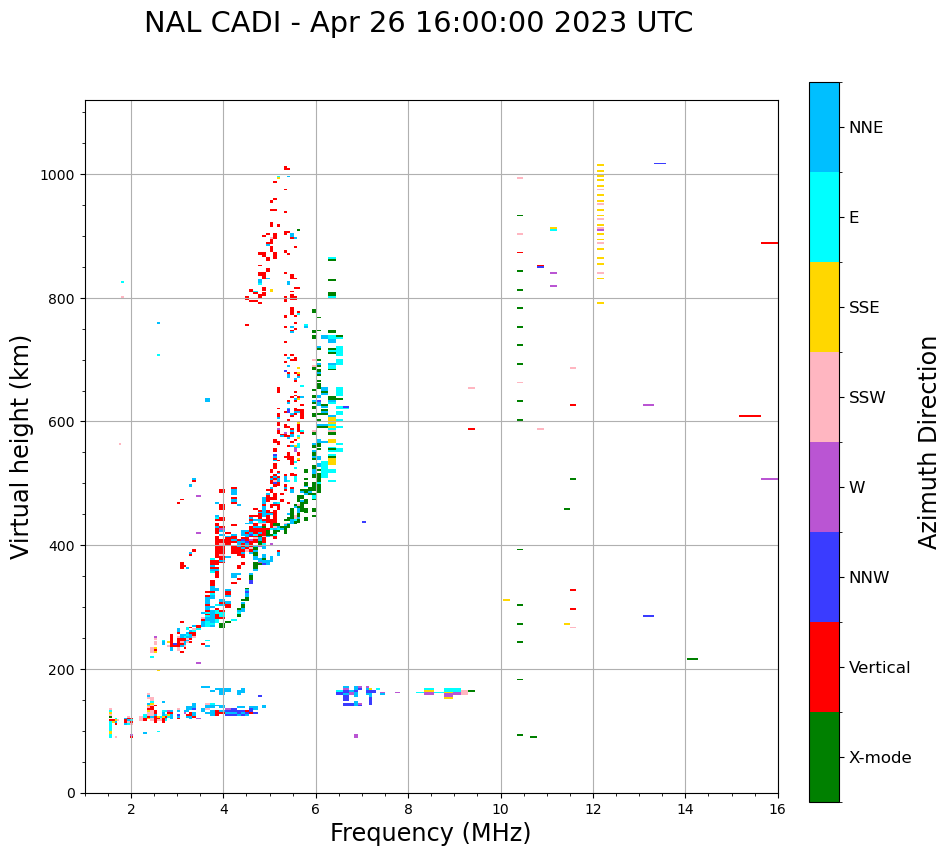 NAL CADI - Apr 26 16:00:00 2023 UTC

Virtual height (km)

1000
800
600
400
200
0

2
4
6
8
10
12
14
16

Frequency (MHz)

NNE
E
SSE
SSW
W
NNW
Vertical
X-mode

Azimuth Direction